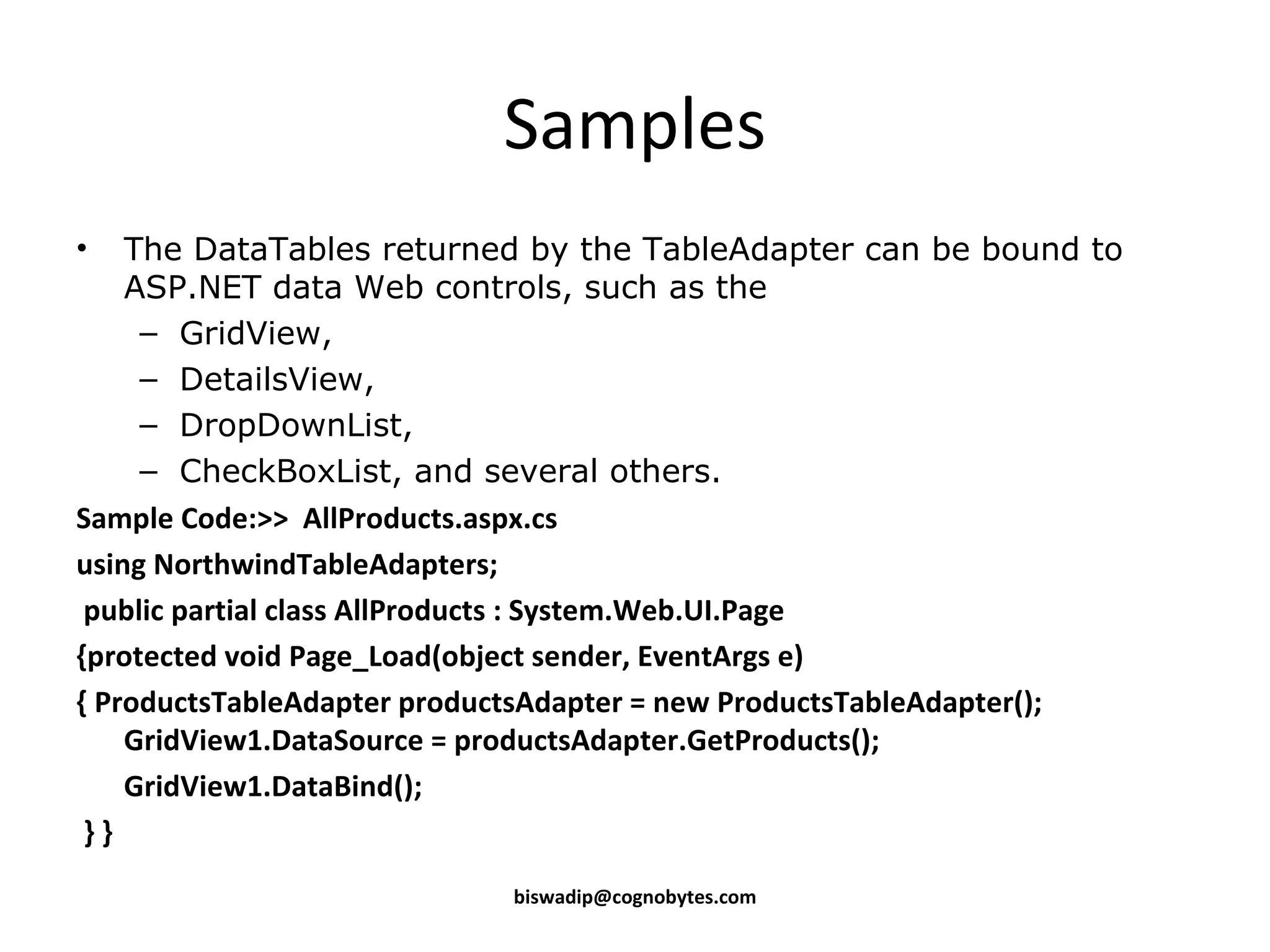 Samples

• The DataTables returned by the TableAdapter can be bound to ASP.NET data Web controls, such as the
– GridView,
– DetailsView,
– DropDownList,
– CheckBoxList, and several others.

Sample Code:>> AllProducts.aspx.cs

using NorthwindTableAdapters;

public partial class AllProducts : System.Web.UI.Page

{protected void Page_Load(object sender, EventArgs e)

{ ProductsTableAdapter productsAdapter = new ProductsTableAdapter();
GridView1.DataSource = productsAdapter.GetProducts();

GridView1.DataBind();

} }

biswadip@cognobytes.com